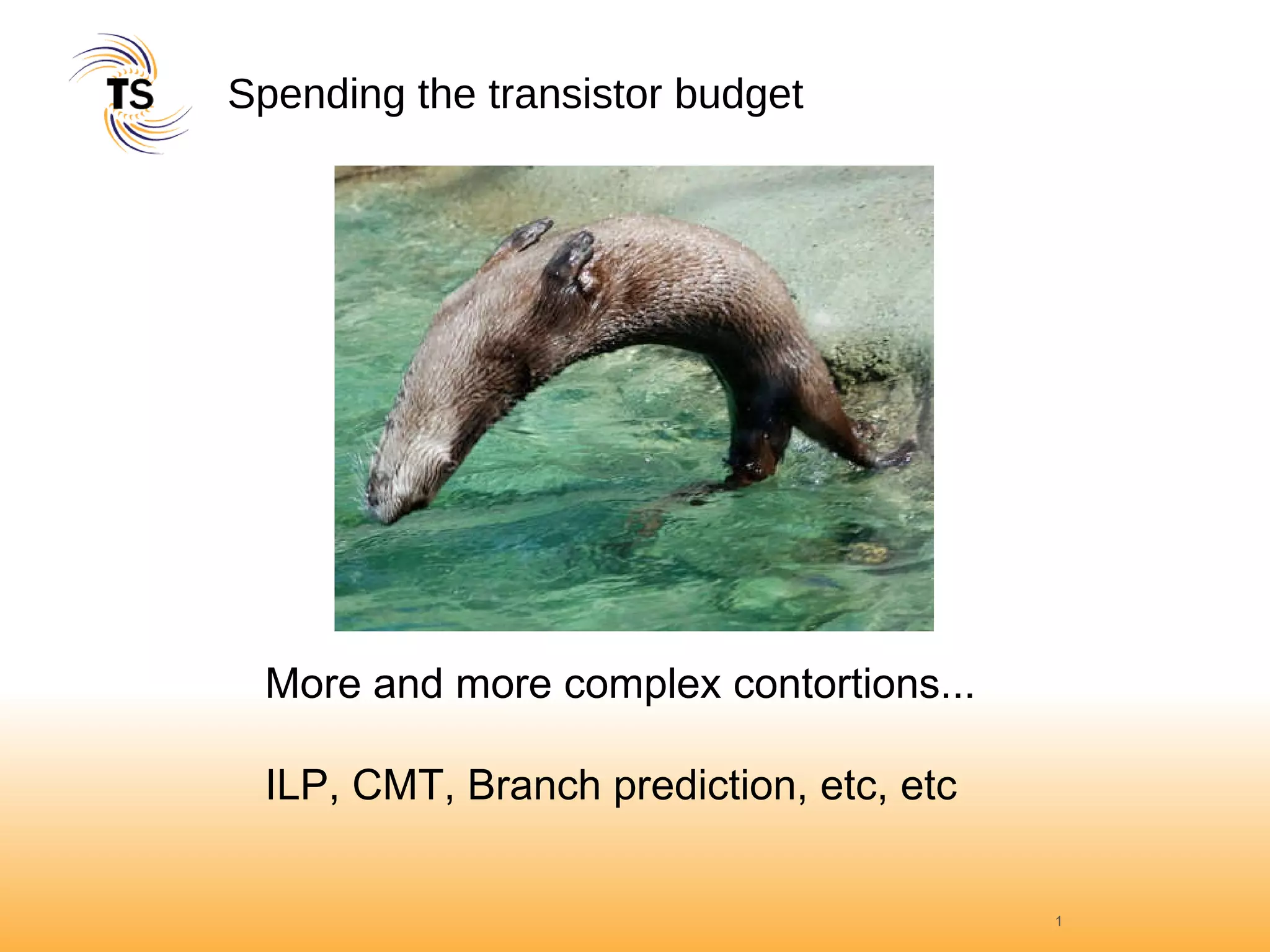 TS

Spending the transistor budget

More and more complex contortions...

ILP, CMT, Branch prediction, etc, etc

1